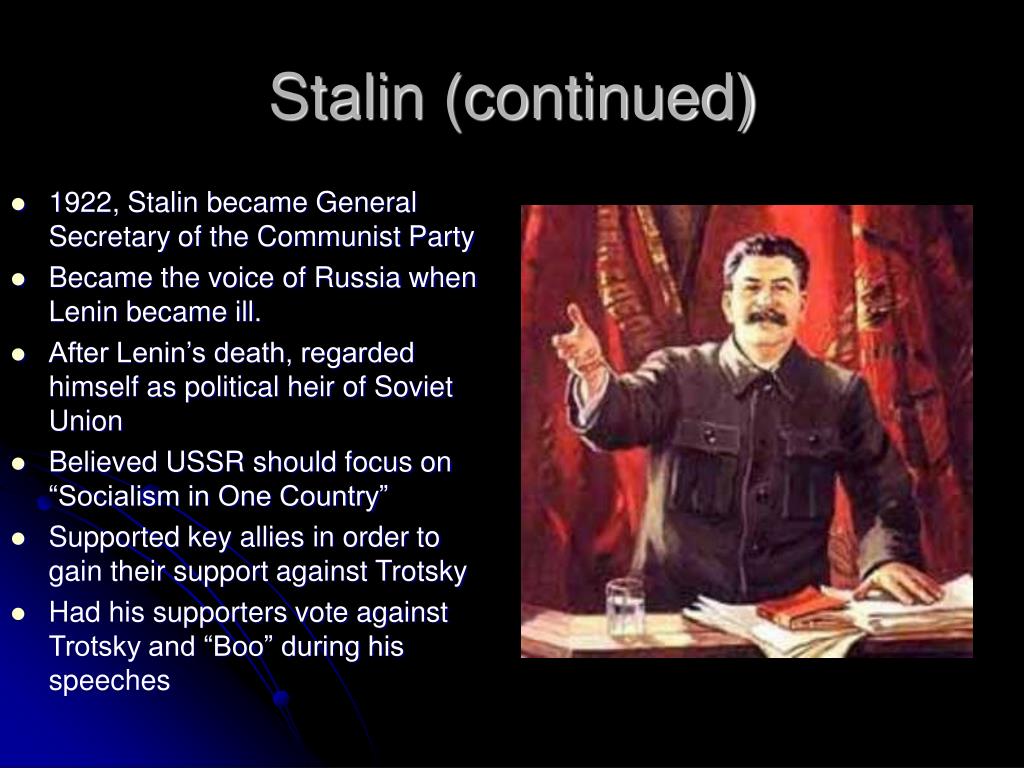 Stalin (continued)

- 1922, Stalin became General Secretary of the Communist Party
- Became the voice of Russia when Lenin became ill.
- After Lenin’s death, regarded himself as political heir of Soviet Union
- Believed USSR should focus on “Socialism in One Country”
- Supported key allies in order to gain their support against Trotsky
- Had his supporters vote against Trotsky and “Boo” during his speeches